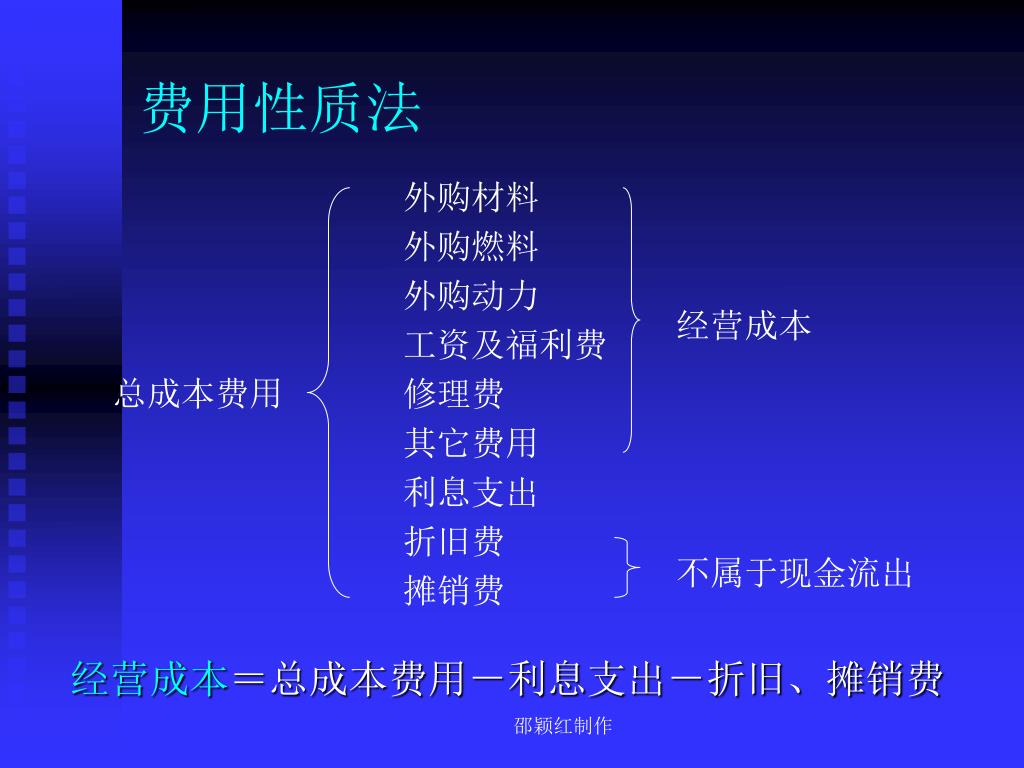 费用性质法

总成本费用

外购材料
外购燃料
外购动力
工资及福利费
修理费
其它费用
利息支出
折旧费
摊销费

经营成本

不属于现金流出

经营成本＝总成本费用－利息支出－折旧、摊销费

邵颖红制作